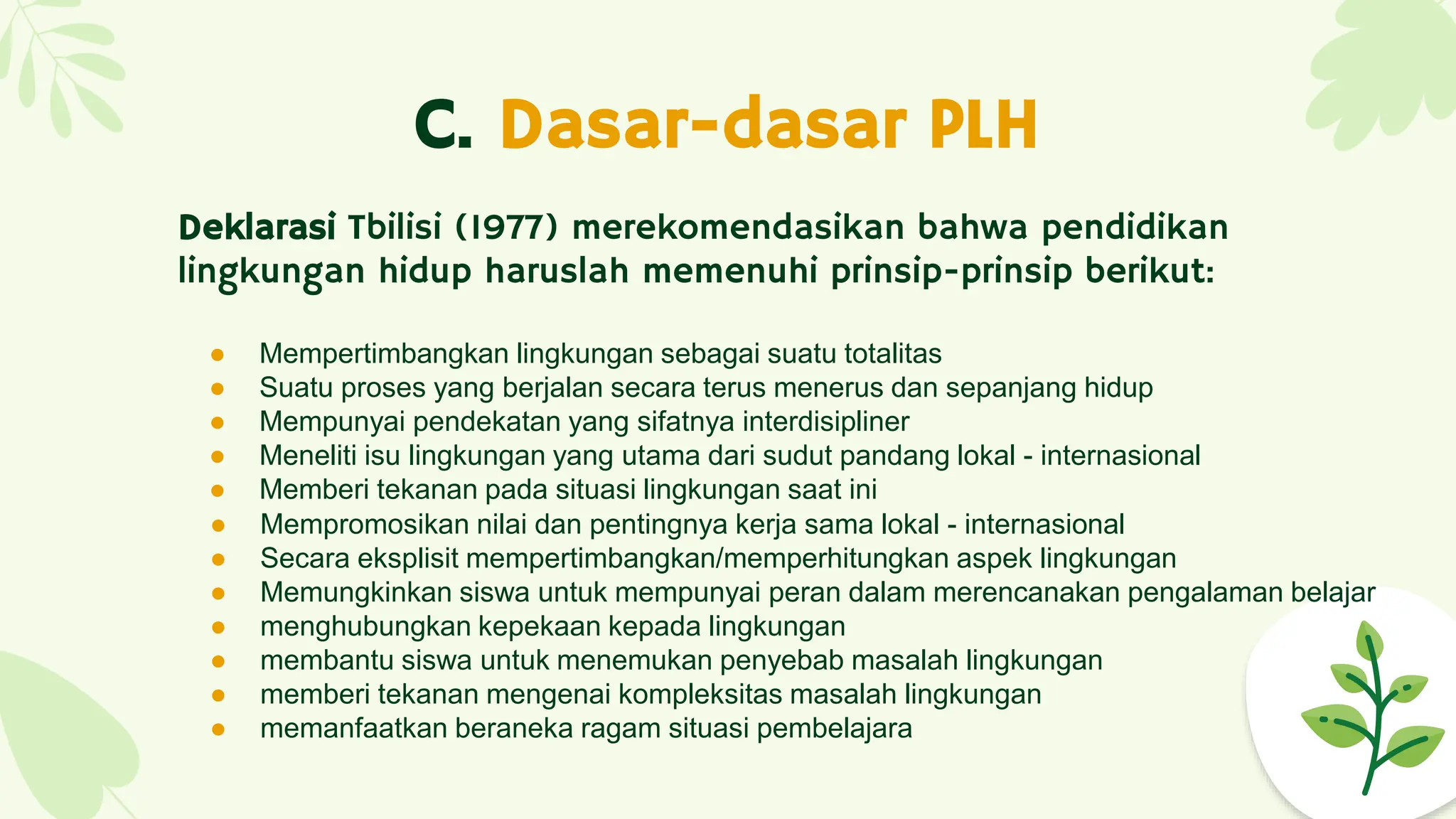 C. Dasar-dasar PLH

Deklarasi Tbilisi (1977) merekomendasikan bahwa pendidikan lingkungan hidup haruslah memenuhi prinsip-prinsip berikut:

- Mempertimbangkan lingkungan sebagai suatu totalitas
- Suatu proses yang berjalan secara terus menerus dan sepanjang hidup
- Mempunyai pendekatan yang sifatnya interdisipliner
- Meneliti isu lingkungan yang utama dari sudut pandang lokal - internasional
- Memberi tekanan pada situasi lingkungan saat ini
- Mempromosikan nilai dan pentingnya kerja sama lokal - internasional
- Secara eksplisit mempertimbangkan/memperhitungkan aspek lingkungan
- Memungkinkan siswa untuk mempunyai peran dalam merencanakan pengalaman belajar
- menghubungkan kepekaan kepada lingkungan
- membantu siswa untuk menemukan penyebab masalah lingkungan
- memberi tekanan mengenai kompleksitas masalah lingkungan
- memanfaatkan beraneka ragam situasi pembelajara